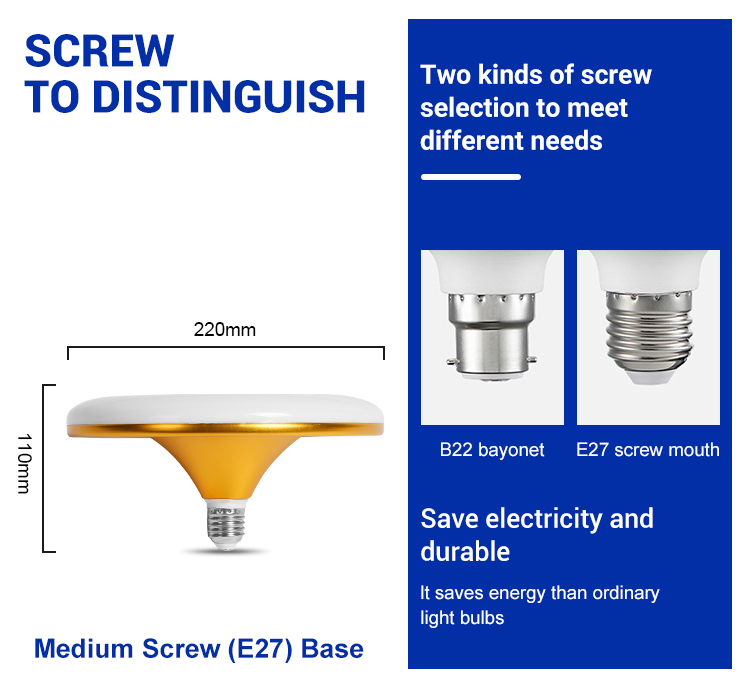 SCREW
TO DISTINGUISH

220mm

110mm

Medium Screw (E27) Base

Two kinds of screw selection to meet different needs

B22 bayonet

E27 screw mouth

Save electricity and durable

It saves energy than ordinary light bulbs